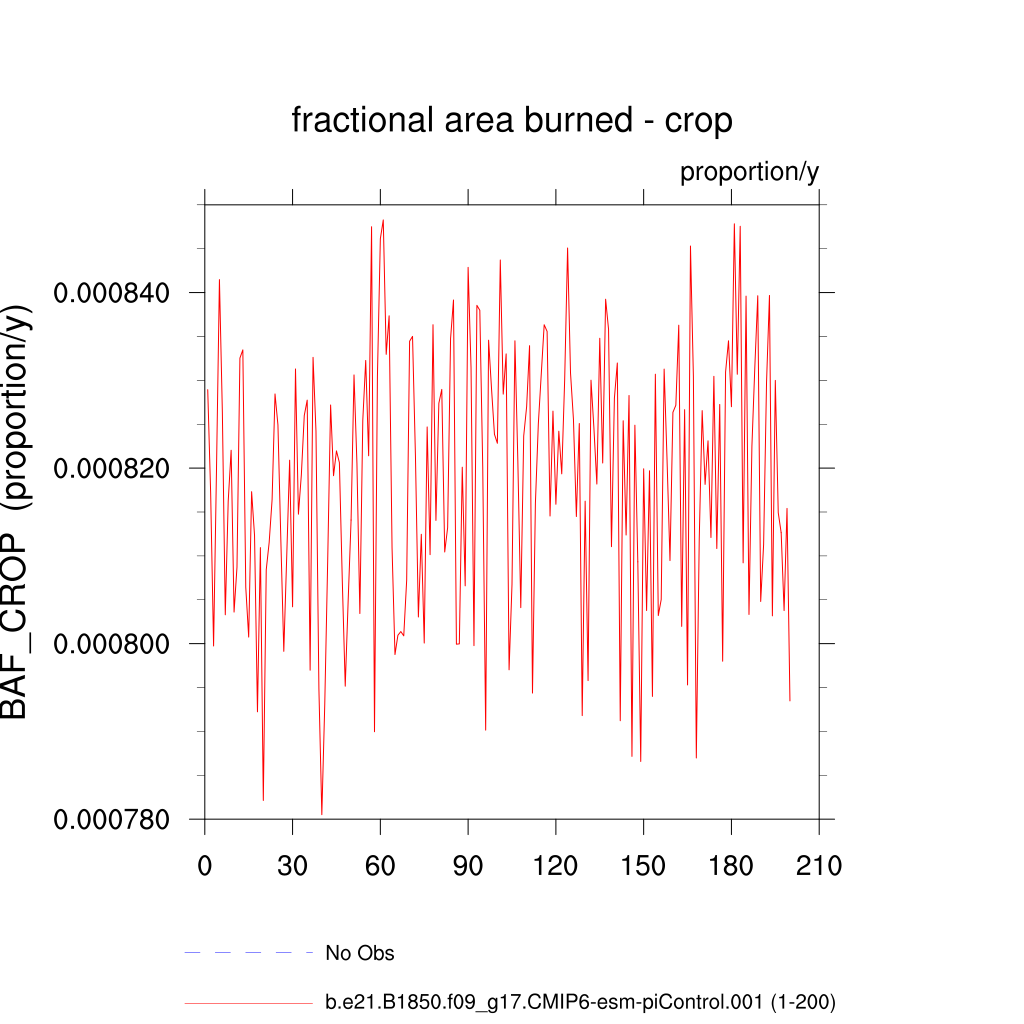 fractional area burned - crop

proportion/y

BAF_CROP (proportion/y)

0.000840
0.000820
0.000800
0.000780

0 30 60 90 120 150 180 210

No Obs

b.e21.B1850.f09_g17.CMIP6-esm-piControl.001 (1-200)